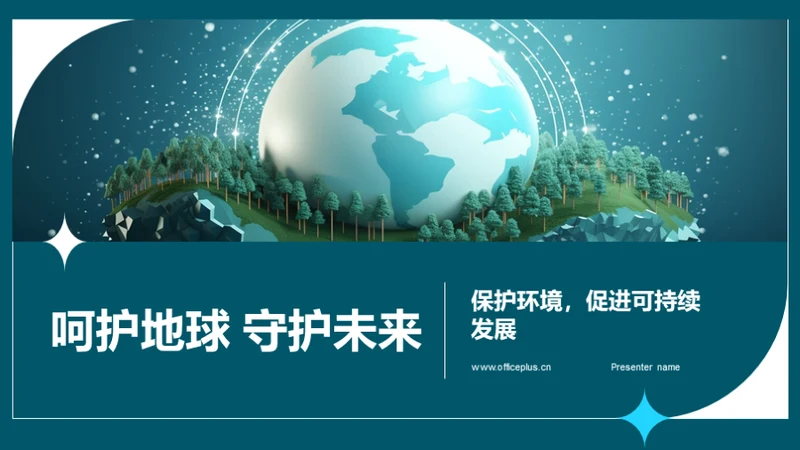 呵护地球 守护未来

保护环境，促进可持续发展

www.officeplus.cn

Presenter name